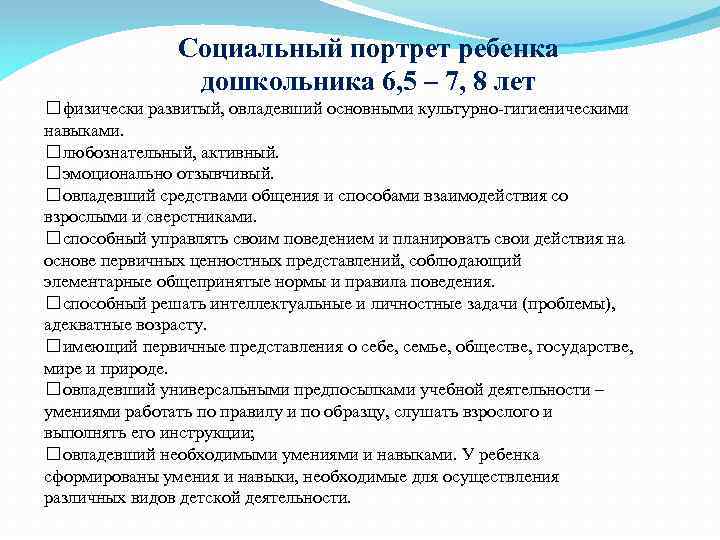 Социальный портрет ребенка дошкольника 6,5 – 7, 8 лет

□физически развитый, овладевший основными культурно-гигиеническими навыками.
□любознательный, активный.
□эмоционально отзывчивый.
□овладевший средствами общения и способами взаимодействия со взрослыми и сверстниками.
□способный управлять своим поведением и планировать свои действия на основе первичных ценностных представлений, соблюдающий элементарные общепринятые нормы и правила поведения.
□способный решать интеллектуальные и личностные задачи (проблемы), адекватные возрасту.
□имеющий первичные представления о себе, семье, обществе, государстве, мире и природе.
□овладевший универсальными предпосылками учебной деятельности – умениями работать по правилу и по образцу, слушать взрослого и выполнять его инструкции;
□овладевший необходимыми умениями и навыками. У ребенка сформированы умения и навыки, необходимые для осуществления различных видов детской деятельности.